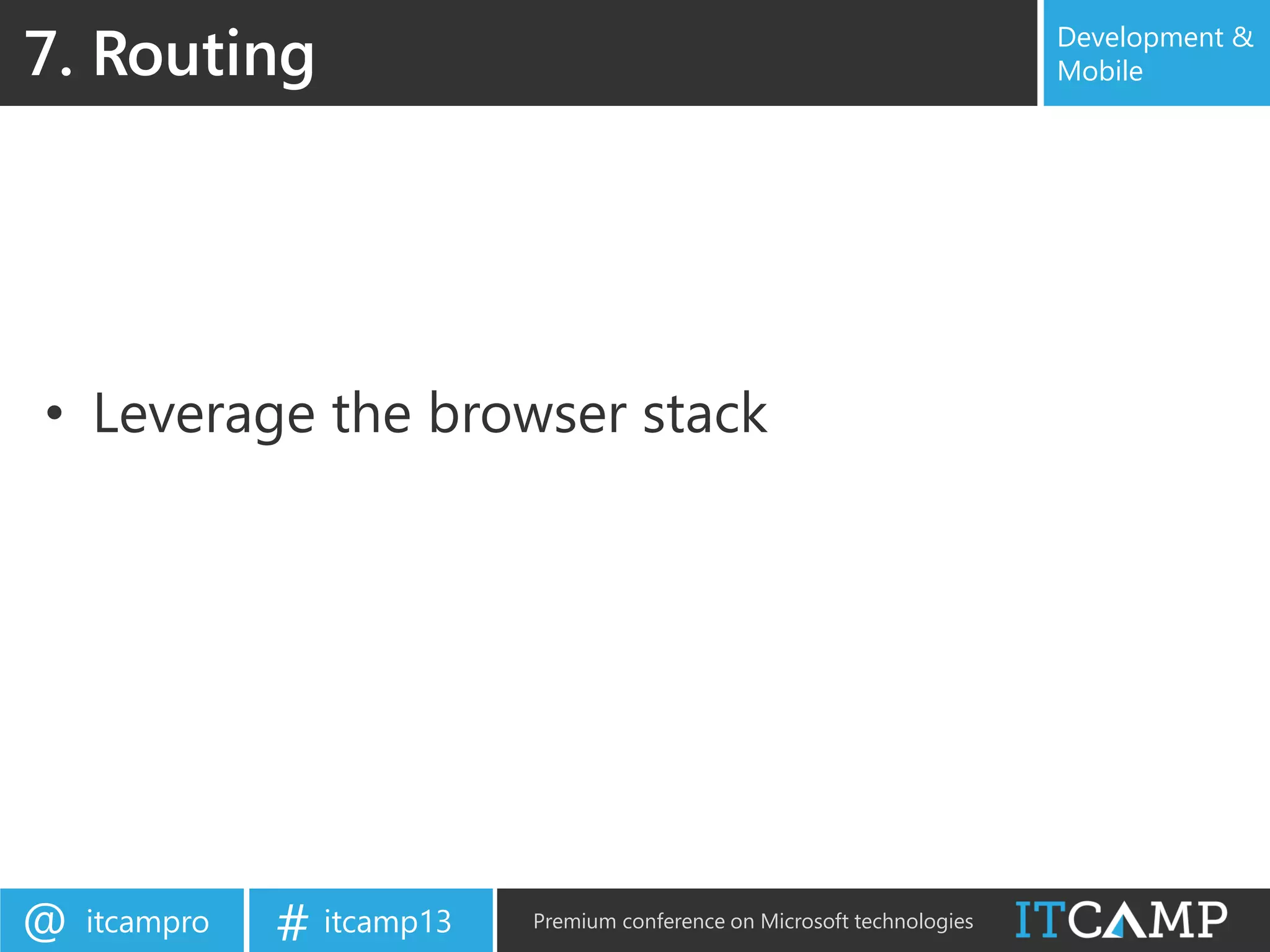 7. Routing

Development & Mobile

• Leverage the browser stack

@ itcampro

# itcamp13

Premium conference on Microsoft technologies

ITCAMP